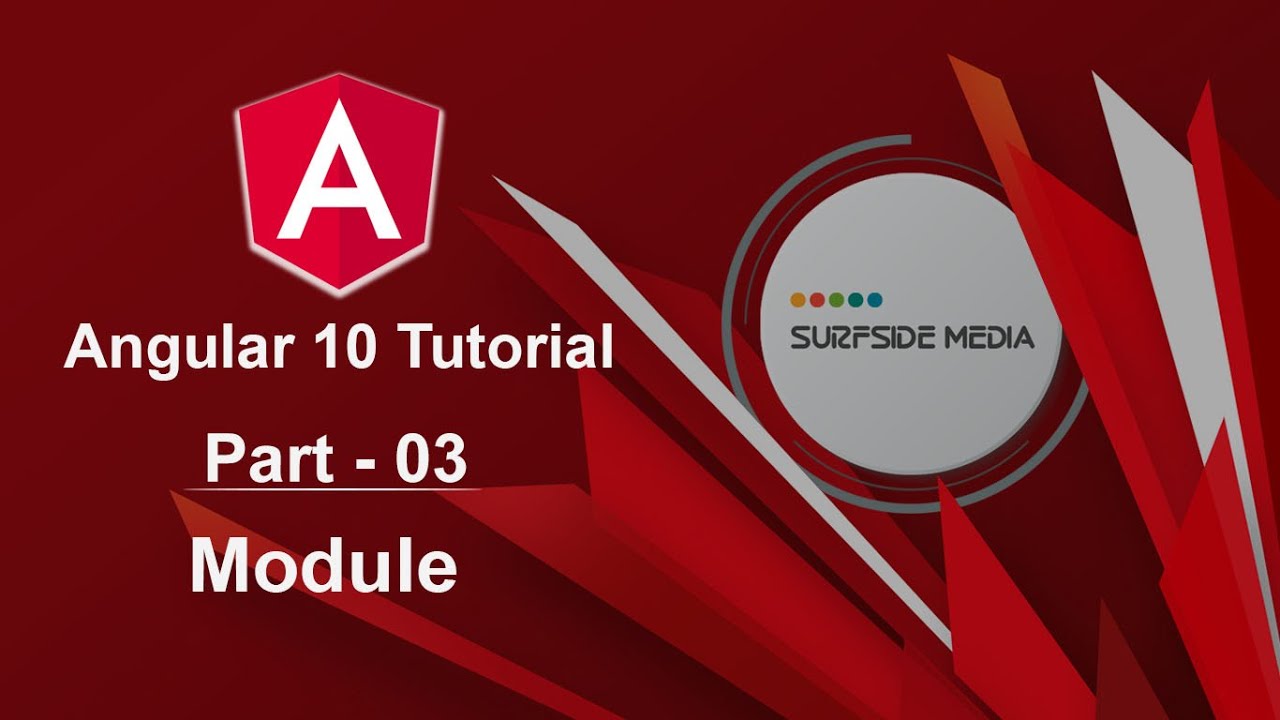 A

Angular 10 Tutorial

Part - 03

Module

SURFSIDE MEDIA